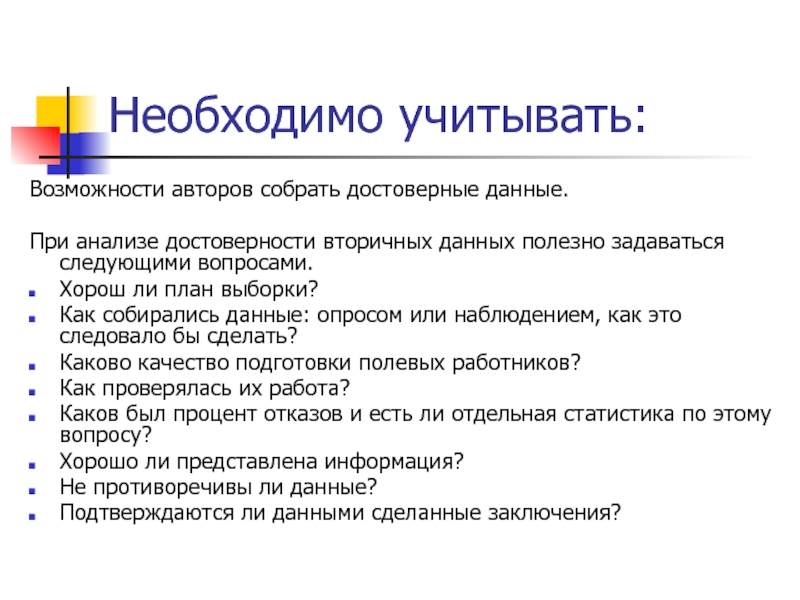 Необходимо учитывать:

Возможности авторов собрать достоверные данные.

При анализе достоверности вторичных данных полезно задаваться следующими вопросами.

- Хорош ли план выборки?
- Как собирались данные: опросом или наблюдением, как это следовало бы сделать?
- Каково качество подготовки полевых работников?
- Как проверялась их работа?
- Каков был процент отказов и есть ли отдельная статистика по этому вопросу?
- Хорошо ли представлена информация?
- Не противоречивы ли данные?
- Подтверждаются ли данными сделанные заключения?